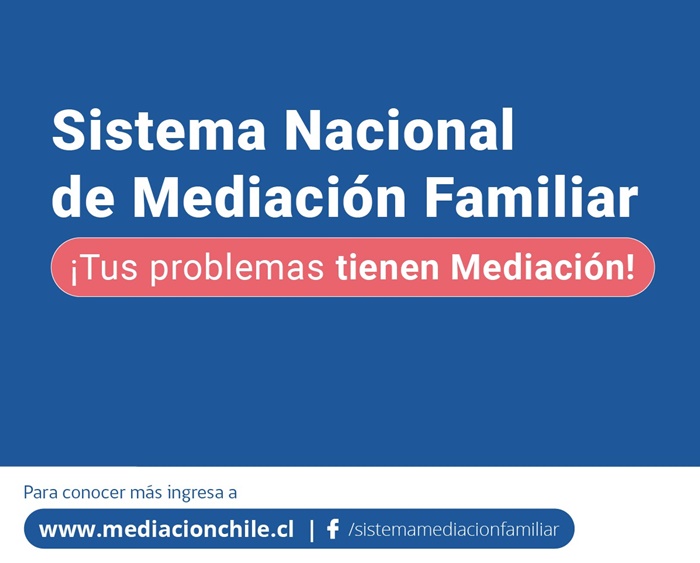 Sistema Nacional de Mediación Familiar

¡Tus problemas tienen Mediación!

Para conocer más ingresa a

www.mediacionchile.cl | /sistemamediacionfamiliar